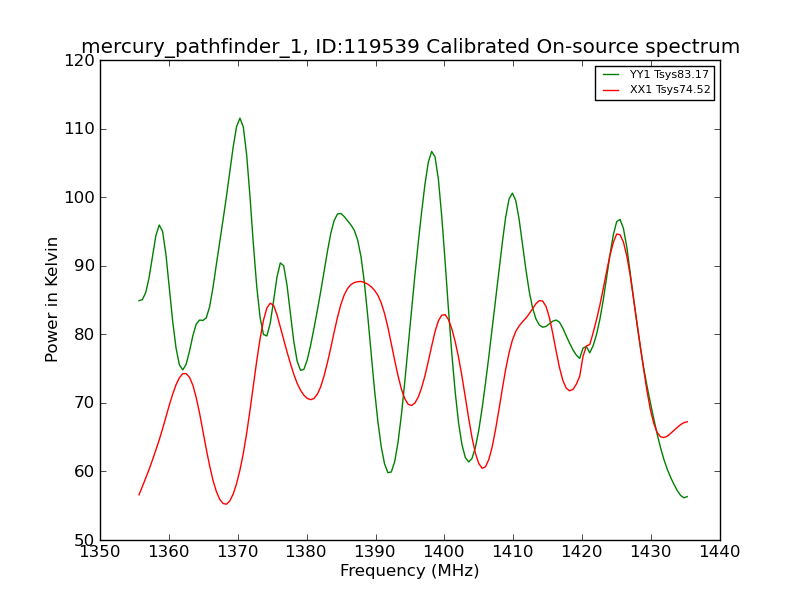 mercury_pathfinder_1, ID:119539 Calibrated On-source spectrum

YY1 Tsys83.17
XX1 Tsys74.52

120
110
100
90
80
70
60
50

Power in Kelvin

1350 1360 1370 1380 1390 1400 1410 1420 1430 1440

Frequency (MHz)